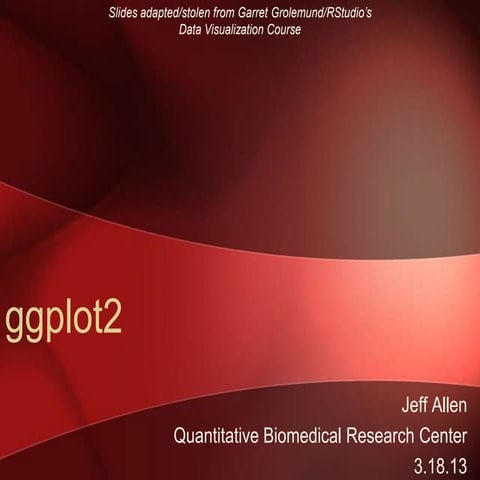 Slides adapted/stolen from Garret Grolemund/RStudio's
Data Visualization Course

ggplot2

Jeff Allen
Quantitative Biomedical Research Center
3.18.13